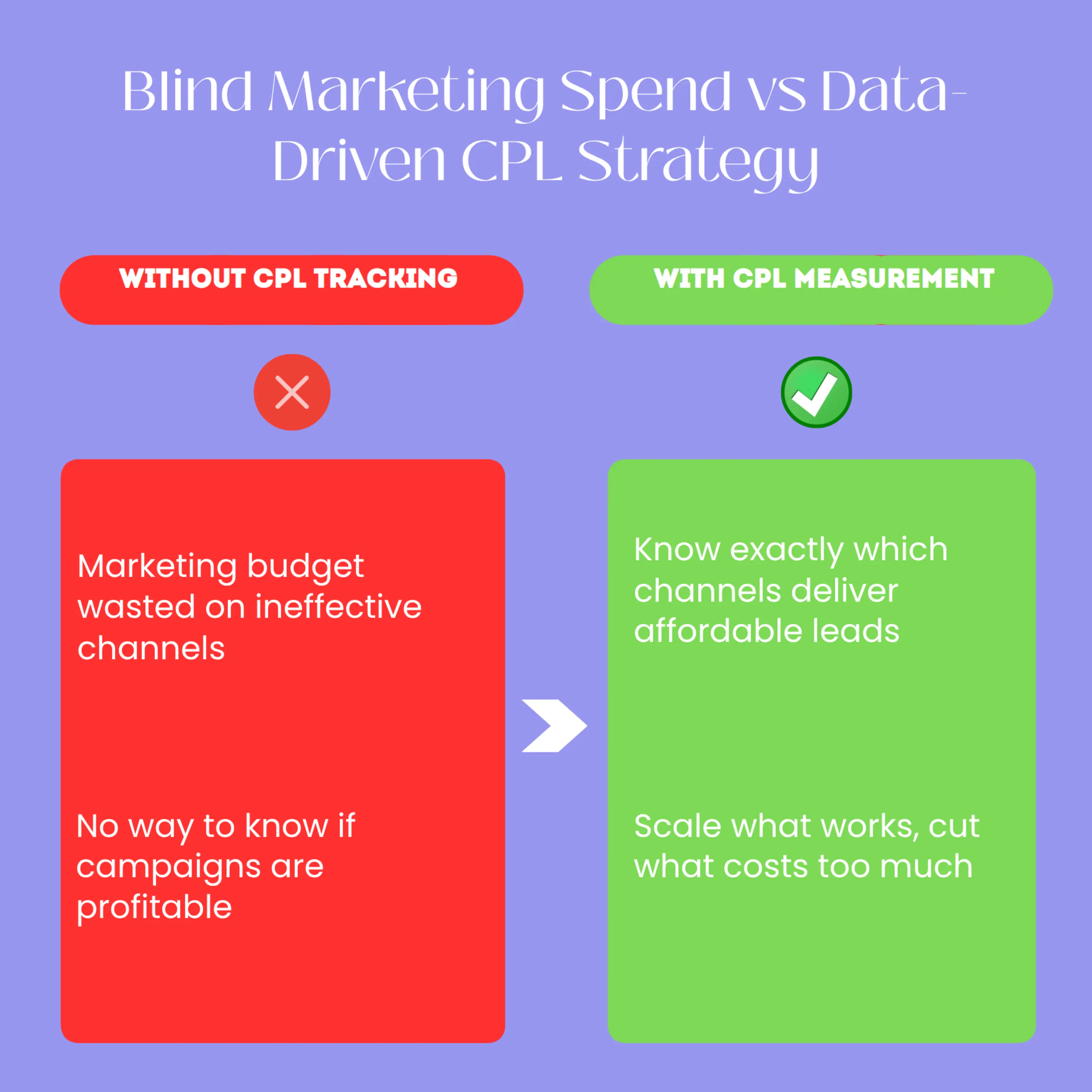 Blind Marketing Spend vs Data-Driven CPL Strategy

WITHOUT CPL TRACKING

Marketing budget wasted on ineffective channels

No way to know if campaigns are profitable

WITH CPL MEASUREMENT

Know exactly which channels deliver affordable leads

Scale what works, cut what costs too much